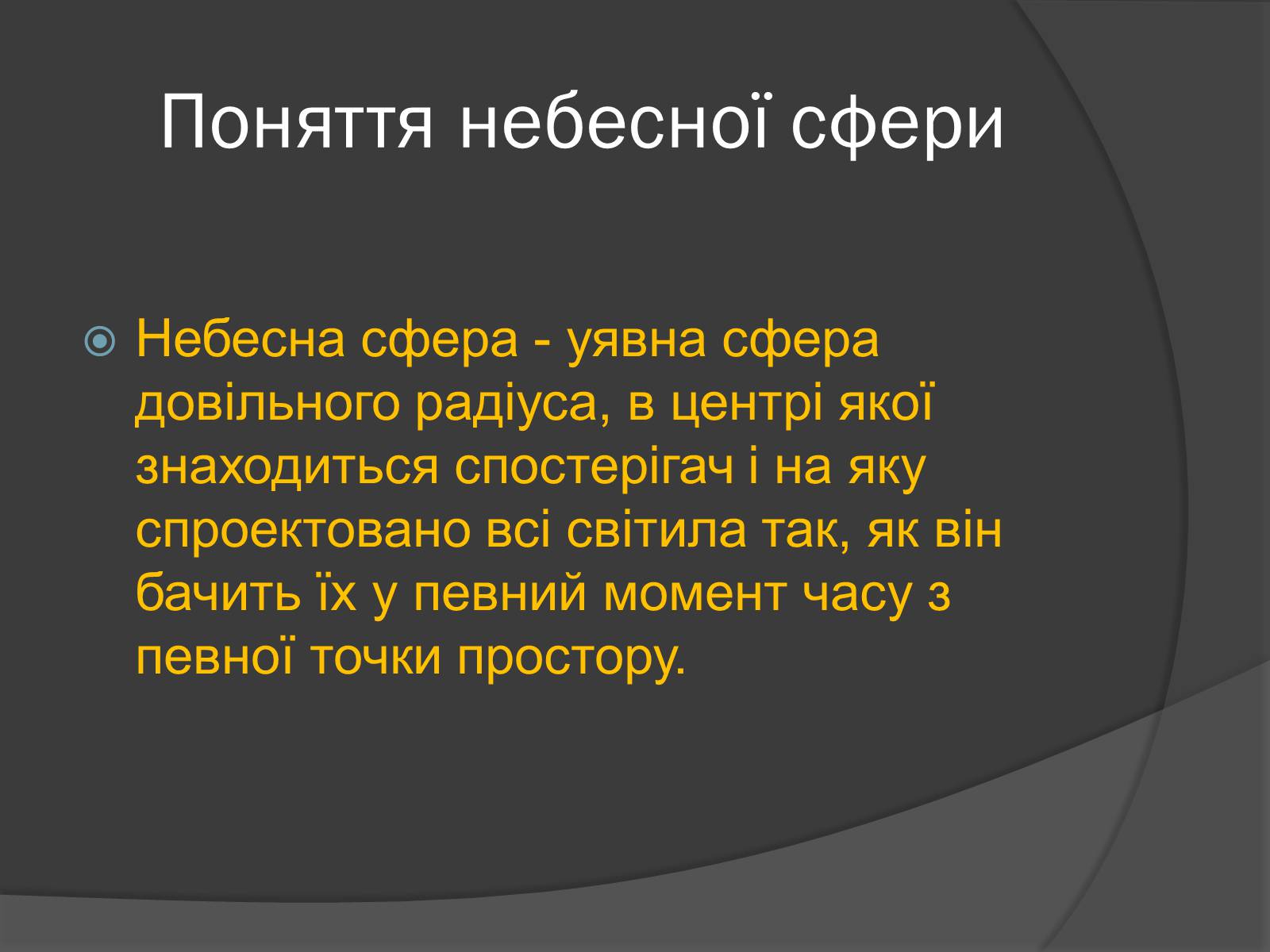 Поняття небесної сфери

Небесна сфера - уявна сфера довільного радіуса, в центрі якої знаходиться спостерігач і на яку спроектовано всі світила так, як він бачить їх у певний момент часу з певної точки простору.